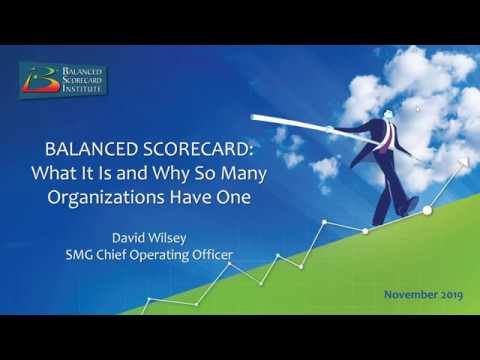 BALANCED SCORECARD INSTITUTE

BALANCED SCORECARD: What It Is and Why So Many Organizations Have One

David Wilsey
SMG Chief Operating Officer

November 2019